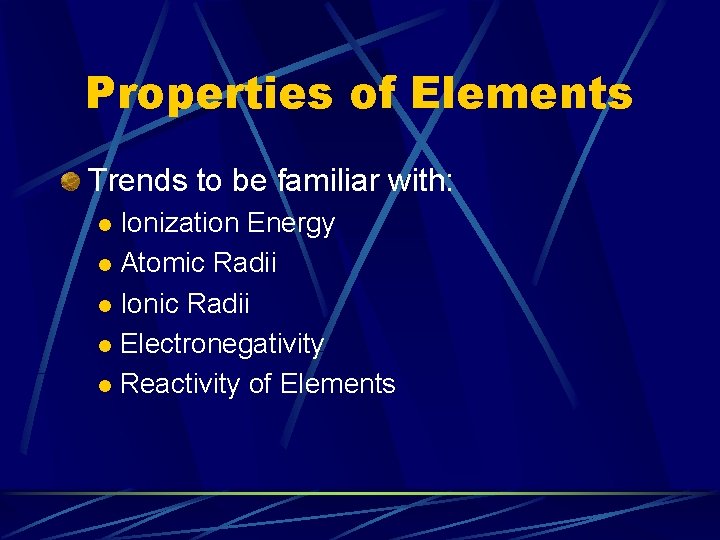 Properties of Elements

Trends to be familiar with:
- Ionization Energy
- Atomic Radii
- Ionic Radii
- Electronegativity
- Reactivity of Elements